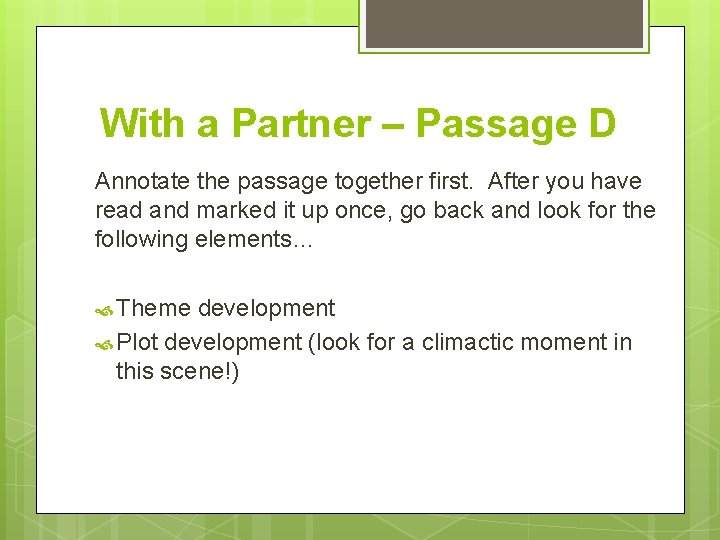 With a Partner – Passage D

Annotate the passage together first. After you have read and marked it up once, go back and look for the following elements…

Theme development
Plot development (look for a climactic moment in this scene!)